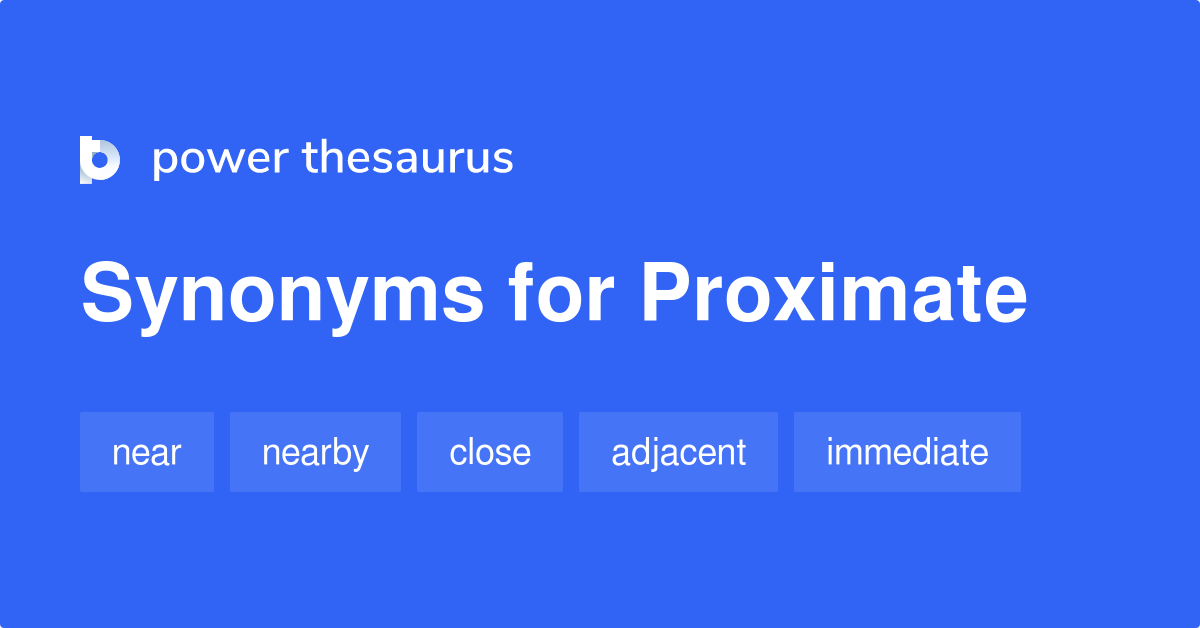 power thesaurus

Synonyms for Proximate

near nearby close adjacent immediate